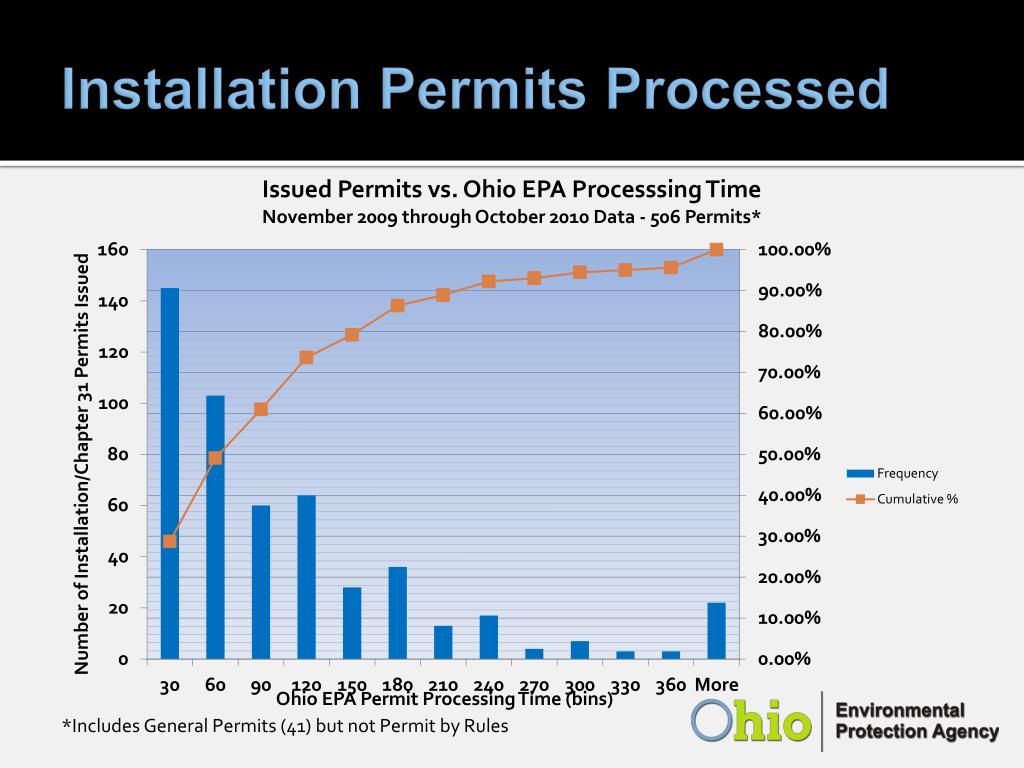 Installation Permits Processed

Issued Permits vs. Ohio EPA Processsing Time
November 2009 through October 2010 Data - 506 Permits*

Number of Installation/Chapter 31 Permits Issued

160
140
120
100
80
60
40
20
0

100.00%
90.00%
80.00%
70.00%
60.00%
50.00%
40.00%
30.00%
20.00%
10.00%
0.00%

Frequency
Cumulative %

30 60 90 120 150 180 210 240 270 300 330 360 More

Ohio EPA Permit Processing Time (bins)

*Includes General Permits (41) but not Permit by Rules

Ohio

Environmental Protection Agency